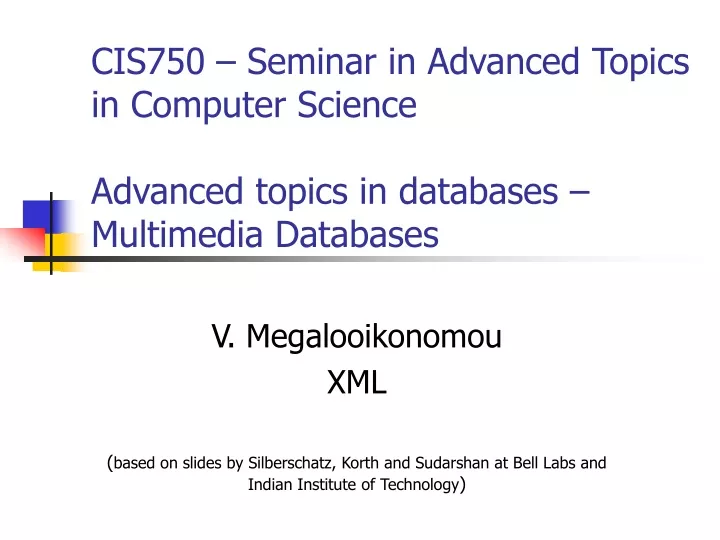 CIS750 – Seminar in Advanced Topics in Computer Science

Advanced topics in databases – Multimedia Databases

V. Megalooikonomou

XML

(based on slides by Silberschatz, Korth and Sudarshan at Bell Labs and Indian Institute of Technology)